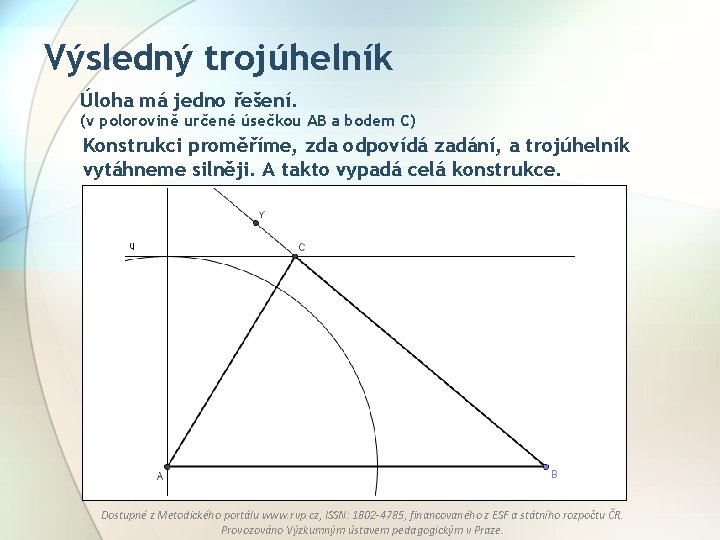 Výsledný trojúhelník

Úloha má jedno řešení.
(v polorovině určené úsečkou AB a bodem C)

Konstrukci proměříme, zda odpovídá zadání, a trojúhelník vytáhneme silněji. A takto vypadá celá konstrukce.

Y
q
C
A
B

Dostupné z Metodického portálu www.rvp.cz, ISSN: 1802-4785, financovaného z ESF a státního rozpočtu ČR. Provozováno Výzkumným ústavem pedagogickým v Praze.